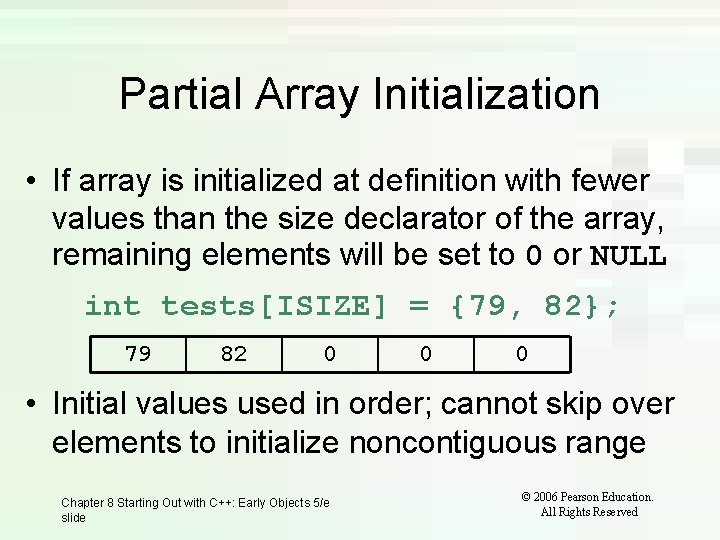 Partial Array Initialization

• If array is initialized at definition with fewer values than the size declarator of the array, remaining elements will be set to 0 or NULL

int tests[ISIZE] = {79, 82};

| 79 | 82 | 0 | 0 | 0 |
|---|---|---|---|---|

• Initial values used in order; cannot skip over elements to initialize noncontiguous range

Chapter 8 Starting Out with C++: Early Objects 5/e slide

© 2006 Pearson Education. All Rights Reserved